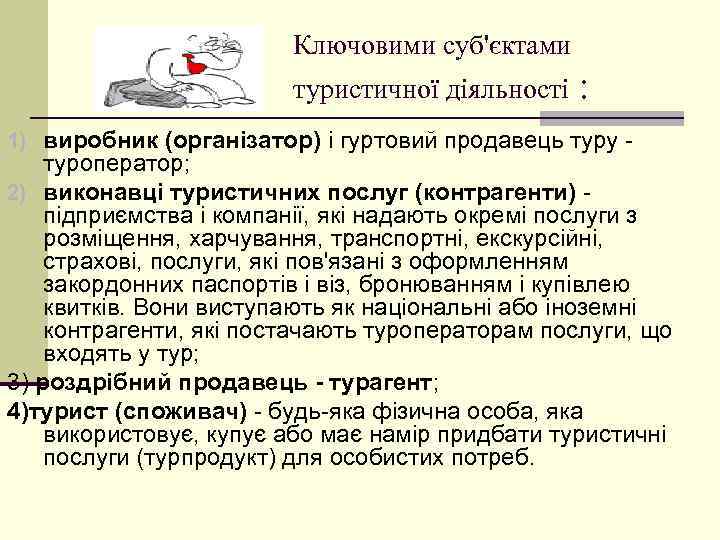 Ключовими суб'єктами туристичної діяльності :

1) виробник (організатор) і гуртовий продавець туру - туроператор;

2) виконавці туристичних послуг (контрагенти) - підприємства і компанії, які надають окремі послуги з розміщення, харчування, транспортні, екскурсійні, страхові, послуги, які пов'язані з оформленням закордонних паспортів і віз, бронюванням і купівлею квитків. Вони виступають як національні або іноземні контрагенти, які постачають туроператорам послуги, що входять у тур;

3) роздрібний продавець - турагент;

4)турист (споживач) - будь-яка фізична особа, яка використовує, купує або має намір придбати туристичні послуги (турпродукт) для особистих потреб.